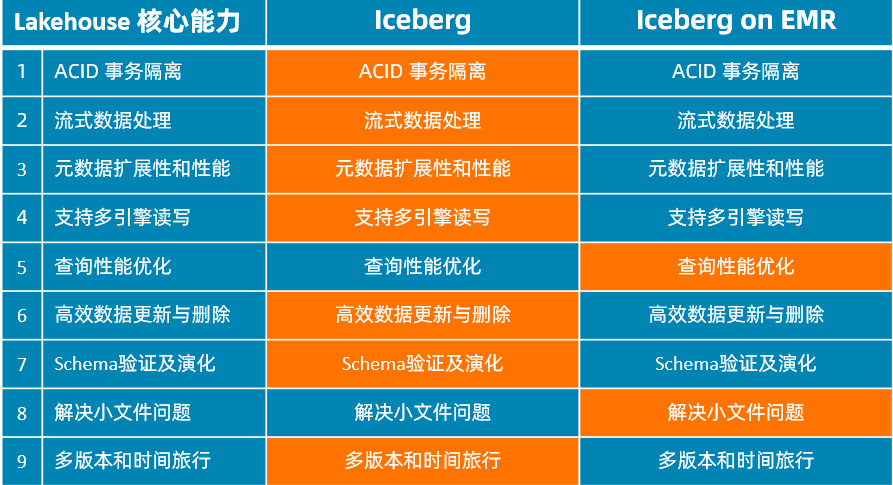 | Lakehouse 核心能力 | | Iceberg | Iceberg on EMR |
|---|---|---|---|
| 1 | ACID 事务隔离 | ACID 事务隔离 | ACID 事务隔离 |
| 2 | 流式数据处理 | 流式数据处理 | 流式数据处理 |
| 3 | 元数据扩展性和性能 | 元数据扩展性和性能 | 元数据扩展性和性能 |
| 4 | 支持多引擎读写 | 支持多引擎读写 | 支持多引擎读写 |
| 5 | 查询性能优化 | 查询性能优化 | 查询性能优化 |
| 6 | 高效数据更新与删除 | 高效数据更新与删除 | 高效数据更新与删除 |
| 7 | Schema验证及演化 | Schema验证及演化 | Schema验证及演化 |
| 8 | 解决小文件问题 | 解决小文件问题 | 解决小文件问题 |
| 9 | 多版本和时间旅行 | 多版本和时间旅行 | 多版本和时间旅行 |